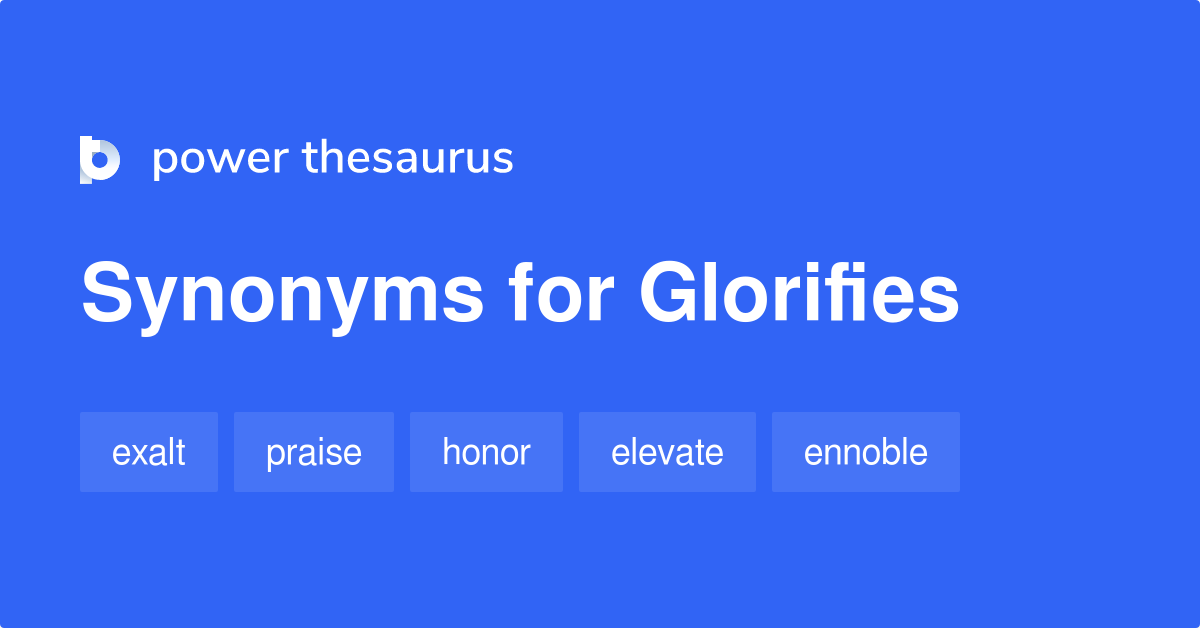 power thesaurus

Synonyms for Glorifies

exalt

praise

honor

elevate

ennoble